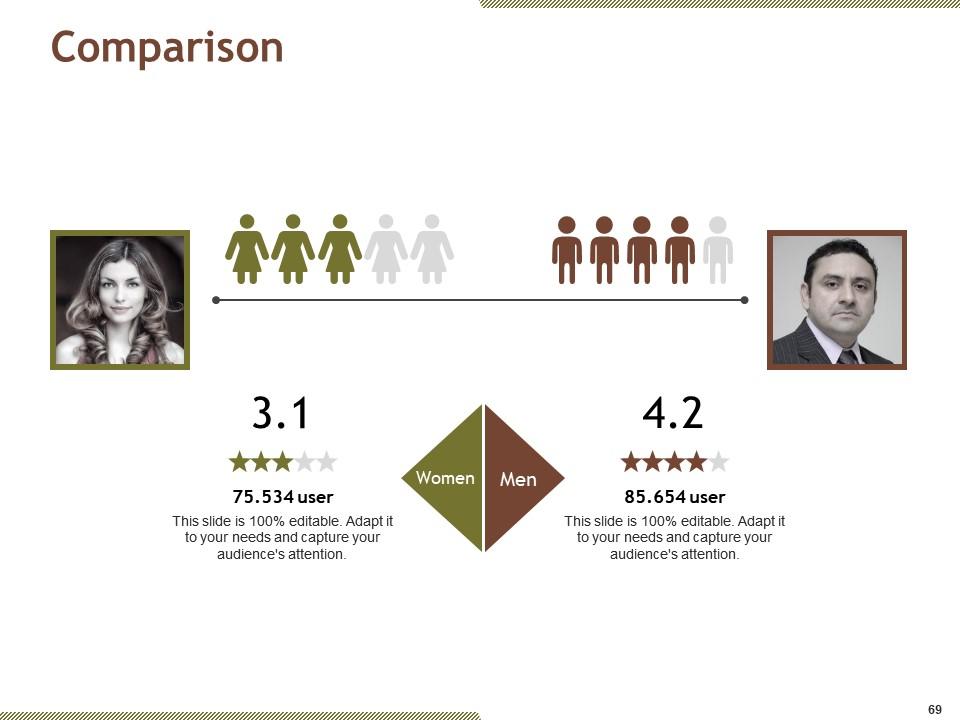 Comparison

3.1

75.534 user

This slide is 100% editable. Adapt it to your needs and capture your audience's attention.

Women

Men

4.2

85.654 user

This slide is 100% editable. Adapt it to your needs and capture your audience's attention.

69